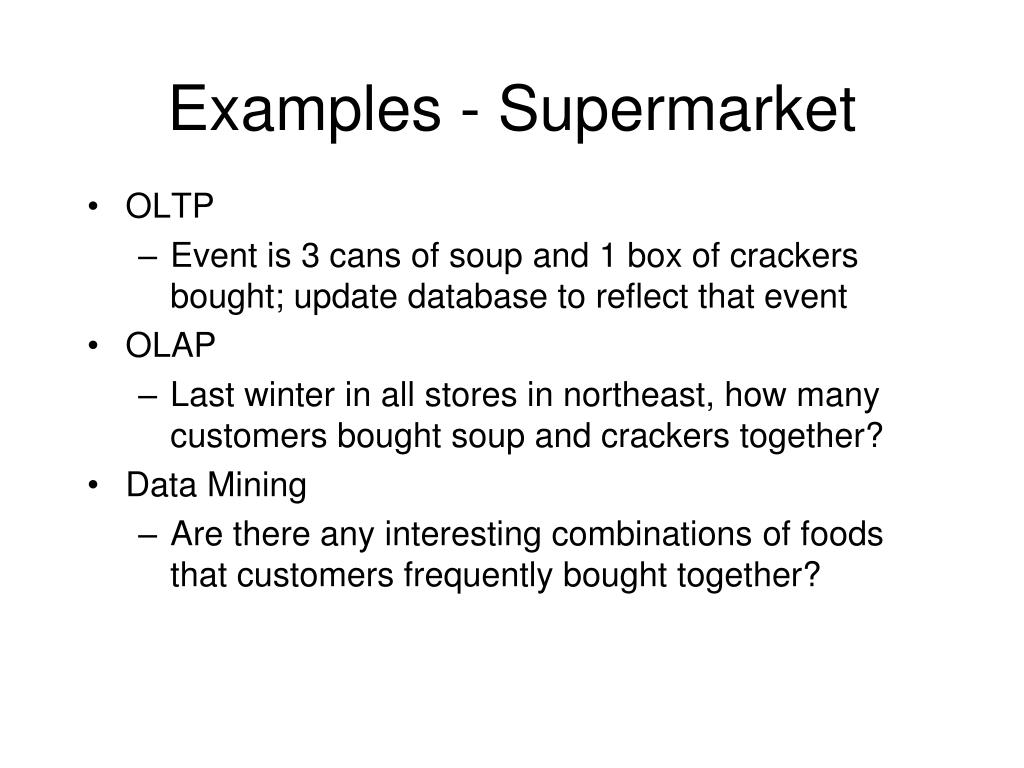 Examples - Supermarket

• OLTP
– Event is 3 cans of soup and 1 box of crackers bought; update database to reflect that event
• OLAP
– Last winter in all stores in northeast, how many customers bought soup and crackers together?
• Data Mining
– Are there any interesting combinations of foods that customers frequently bought together?